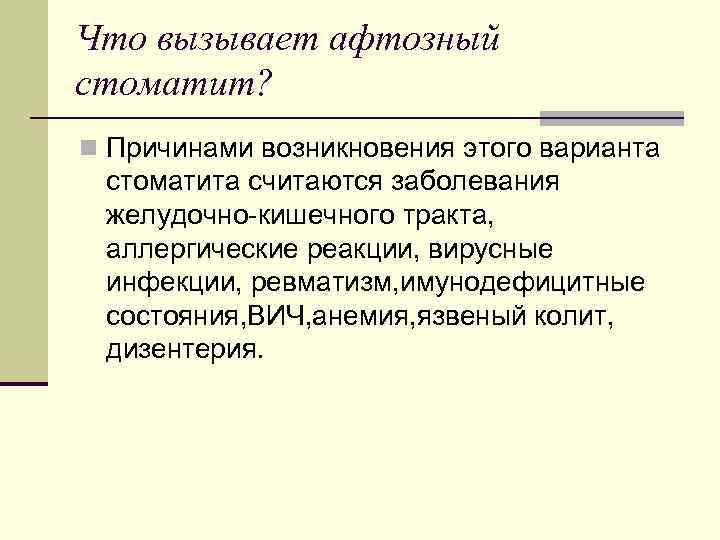 Что вызывает афтозный стоматит?

Причинами возникновения этого варианта стоматита считаются заболевания желудочно-кишечного тракта, аллергические реакции, вирусные инфекции, ревматизм,имунодефицитные состояния,ВИЧ,анемия,язвеный колит, дизентерия.